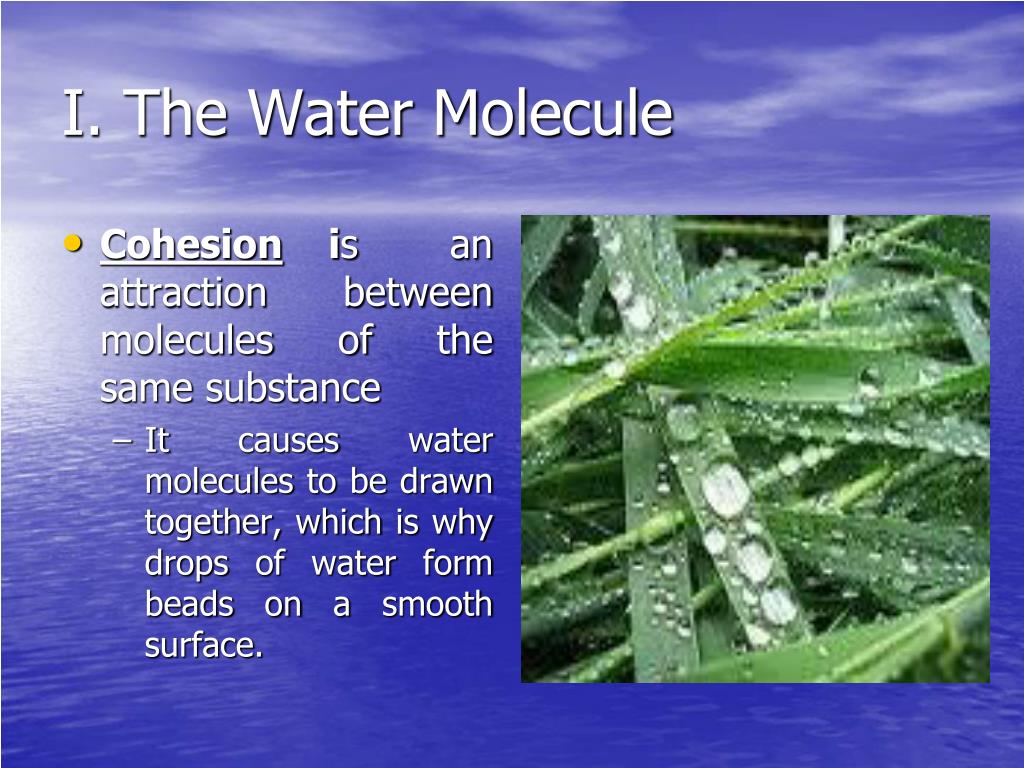 I. The Water Molecule

• Cohesion is an attraction between molecules of the same substance

– It causes water molecules to be drawn together, which is why drops of water form beads on a smooth surface.